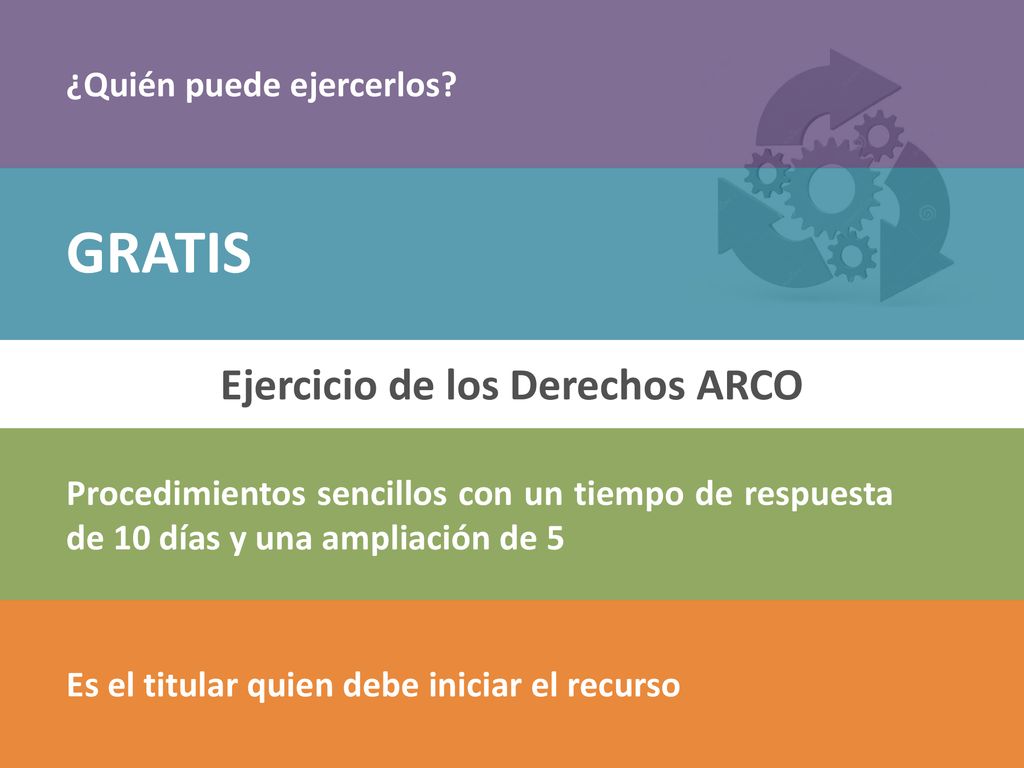 ¿Quién puede ejercerlos?

GRATIS

Ejercicio de los Derechos ARCO

Procedimientos sencillos con un tiempo de respuesta de 10 días y una ampliación de 5

Es el titular quien debe iniciar el recurso